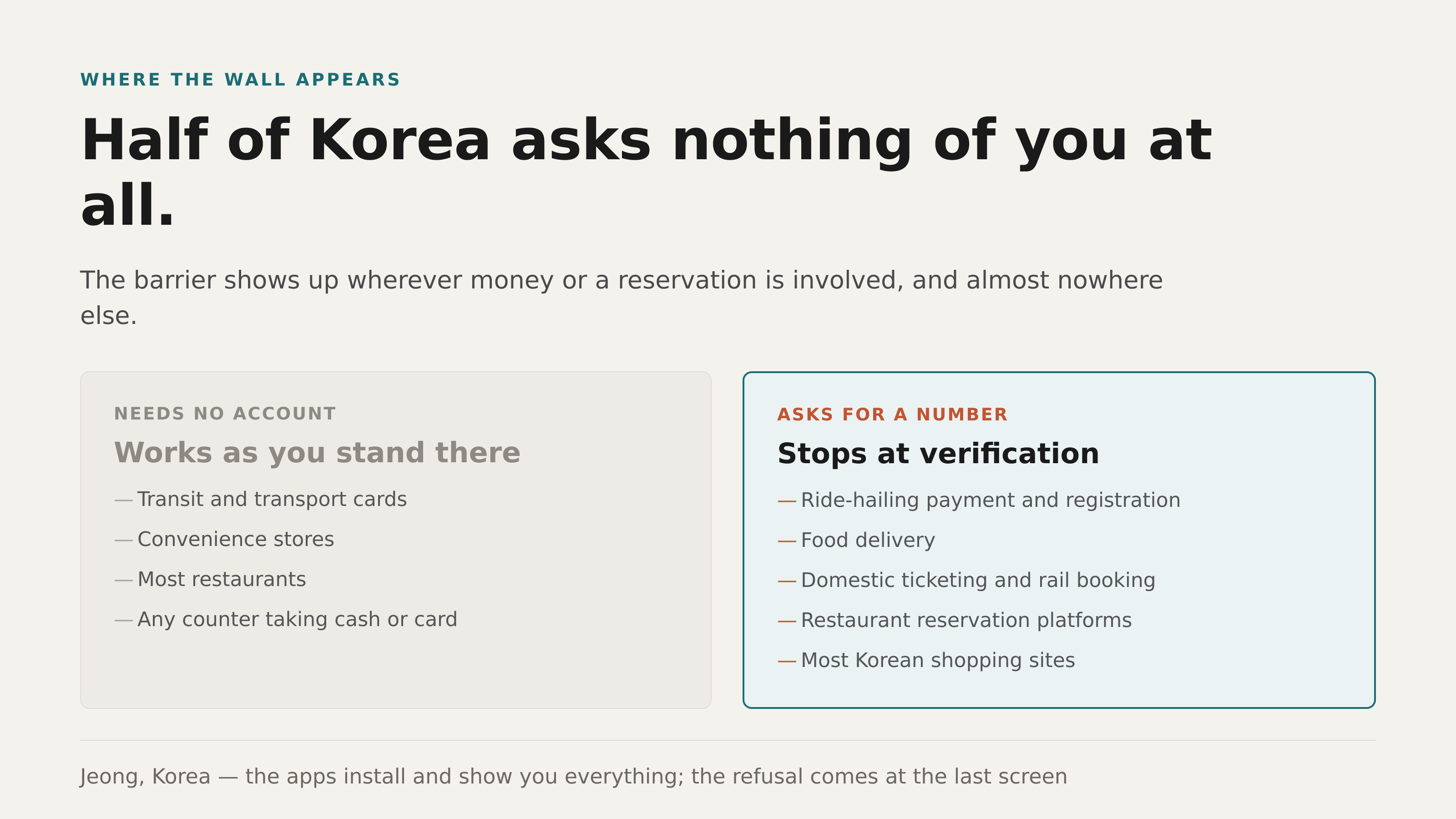 WHERE THE WALL APPEARS

Half of Korea asks nothing of you at all.

The barrier shows up wherever money or a reservation is involved, and almost nowhere else.

NEEDS NO ACCOUNT

Works as you stand there

— Transit and transport cards
— Convenience stores
— Most restaurants
— Any counter taking cash or card

ASKS FOR A NUMBER

Stops at verification

— Ride-hailing payment and registration
— Food delivery
— Domestic ticketing and rail booking
— Restaurant reservation platforms
— Most Korean shopping sites

Jeong, Korea — the apps install and show you everything; the refusal comes at the last screen